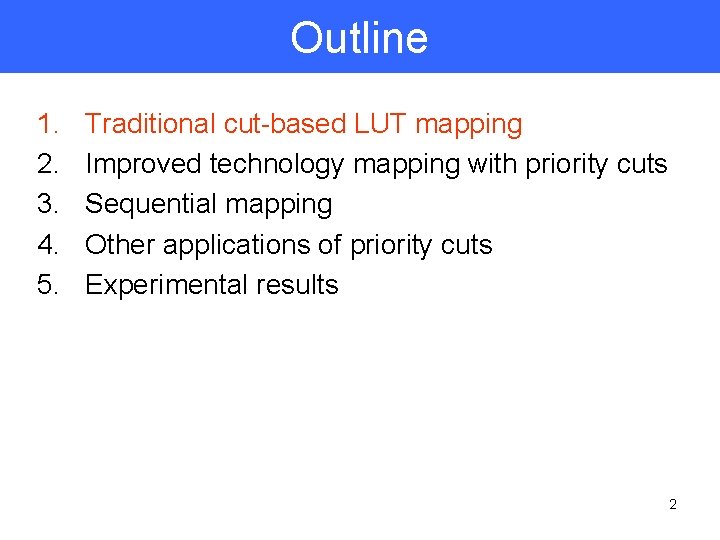 Outline

1. Traditional cut-based LUT mapping
2. Improved technology mapping with priority cuts
3. Sequential mapping
4. Other applications of priority cuts
5. Experimental results

2